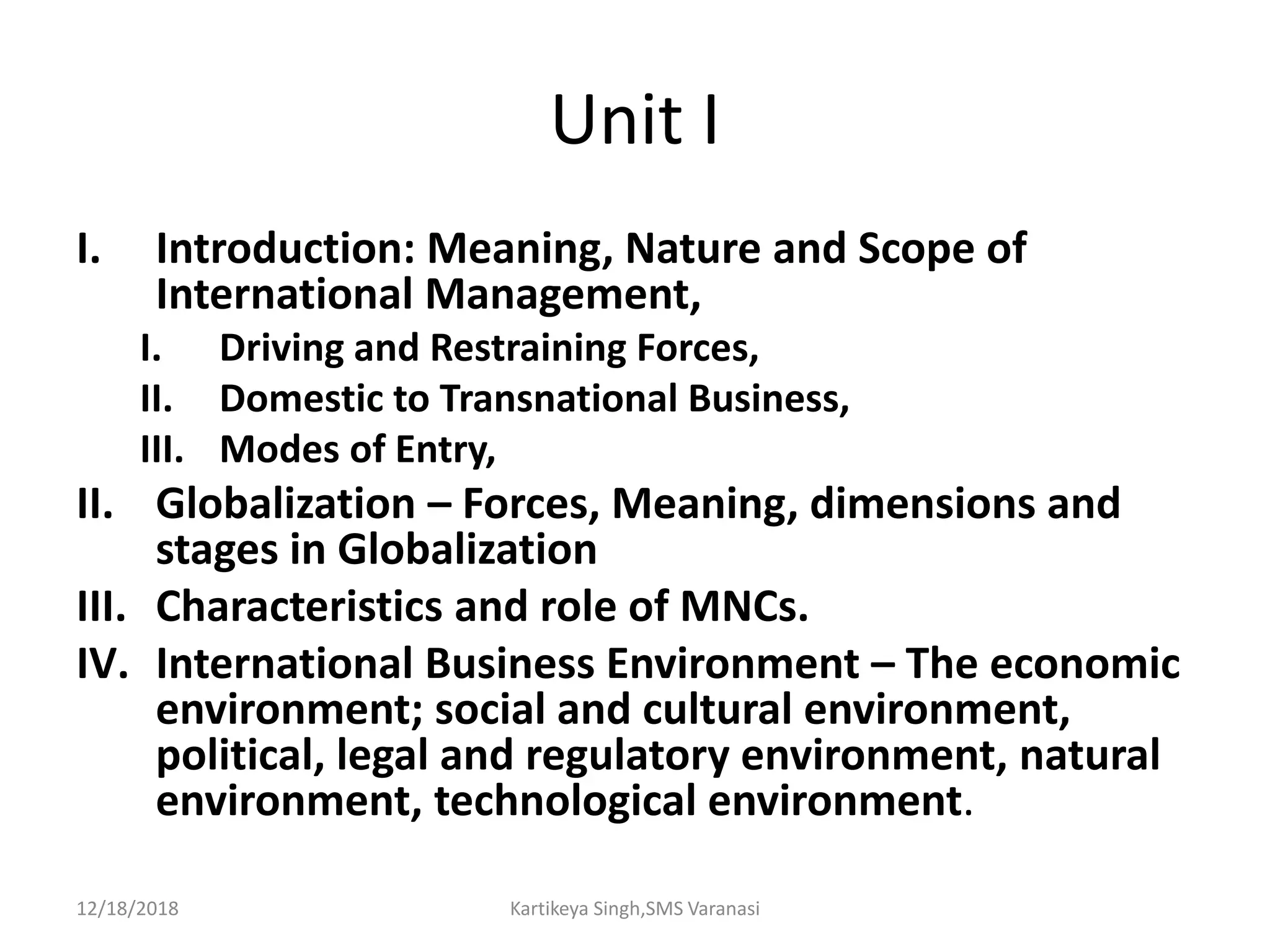 Unit I

I. Introduction: Meaning, Nature and Scope of International Management,

I. Driving and Restraining Forces,

II. Domestic to Transnational Business,

III. Modes of Entry,

II. Globalization – Forces, Meaning, dimensions and stages in Globalization

III. Characteristics and role of MNCs.

IV. International Business Environment – The economic environment; social and cultural environment, political, legal and regulatory environment, natural environment, technological environment.

12/18/2018

Kartikeya Singh,SMS Varanasi